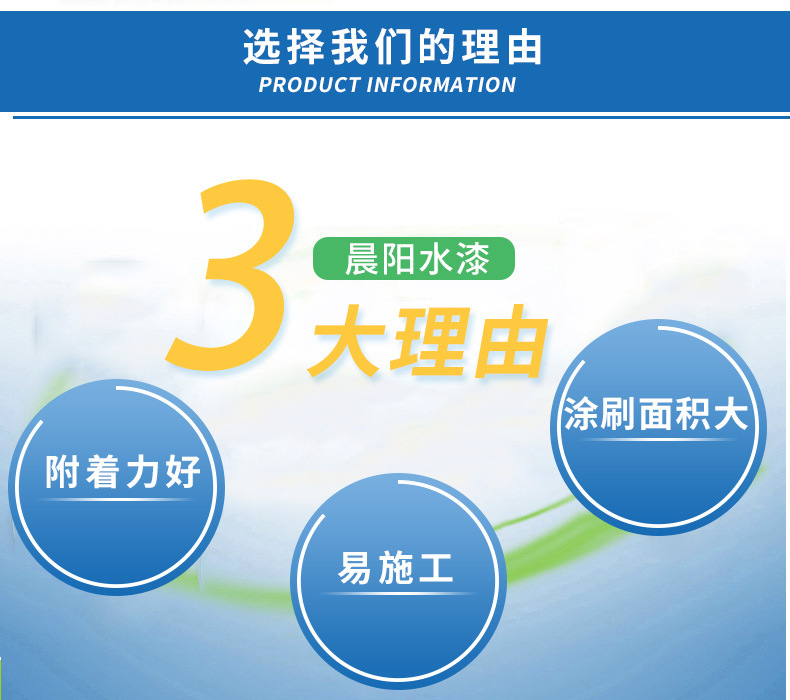 选择我们的理由
PRODUCT INFORMATION

3
晨阳水漆
大理由

附着力好

易施工

涂刷面积大